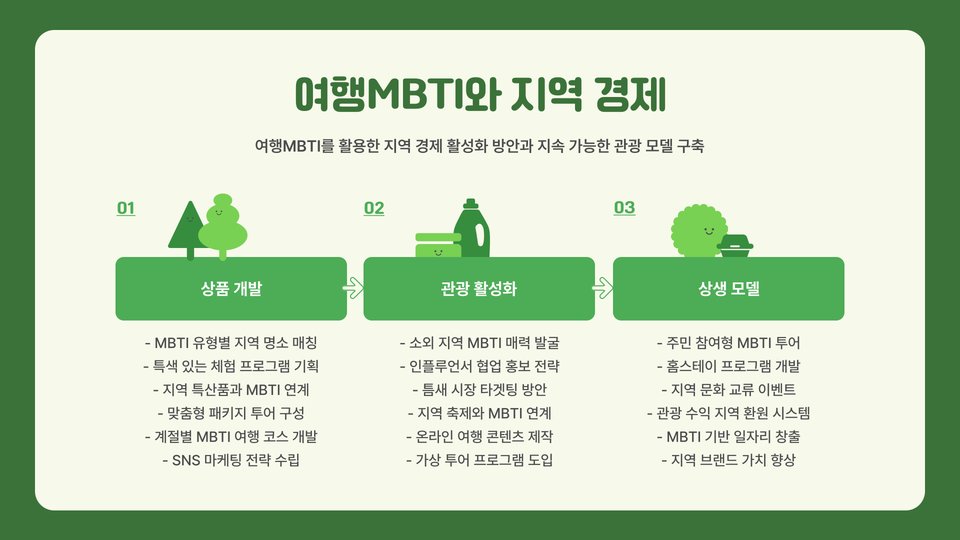 여행MBTI와 지역 경제

여행MBTI를 활용한 지역 경제 활성화 방안과 지속 가능한 관광 모델 구축

01

상품 개발

- MBTI 유형별 지역 명소 매칭
- 특색 있는 체험 프로그램 기획
- 지역 특산품과 MBTI 연계
- 맞춤형 패키지 투어 구성
- 계절별 MBTI 여행 코스 개발
- SNS 마케팅 전략 수립

02

관광 활성화

- 소외 지역 MBTI 매력 발굴
- 인플루언서 협업 홍보 전략
- 틈새 시장 타겟팅 방안
- 지역 축제와 MBTI 연계
- 온라인 여행 콘텐츠 제작
- 가상 투어 프로그램 도입

03

상생 모델

- 주민 참여형 MBTI 투어
- 홈스테이 프로그램 개발
- 지역 문화 교류 이벤트
- 관광 수익 지역 환원 시스템
- MBTI 기반 일자리 창출
- 지역 브랜드 가치 향상